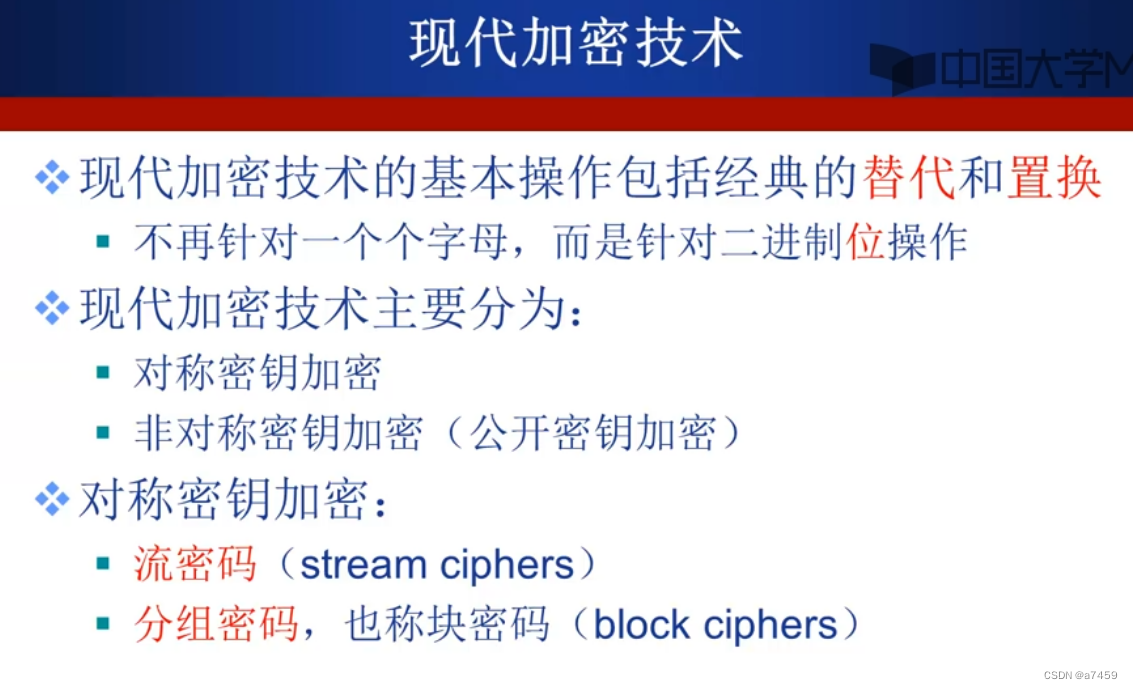 现代加密技术

中国大学M

❖ 现代加密技术的基本操作包括经典的替代和置换

▪ 不再针对一个个字母，而是针对二进制位操作

❖ 现代加密技术主要分为：

▪ 对称密钥加密

▪ 非对称密钥加密（公开密钥加密）

❖ 对称密钥加密：

▪ 流密码（stream ciphers）

▪ 分组密码，也称块密码（block ciphers）

CSDN @a7459